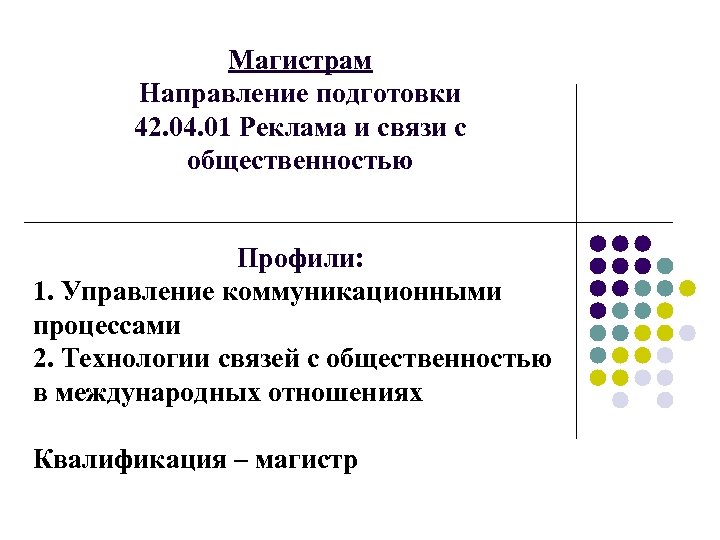 Магистрам
Направление подготовки
42.04.01 Реклама и связи с общественностью

Профили:
1. Управление коммуникационными процессами
2. Технологии связей с общественностью в международных отношениях

Квалификация – магистр